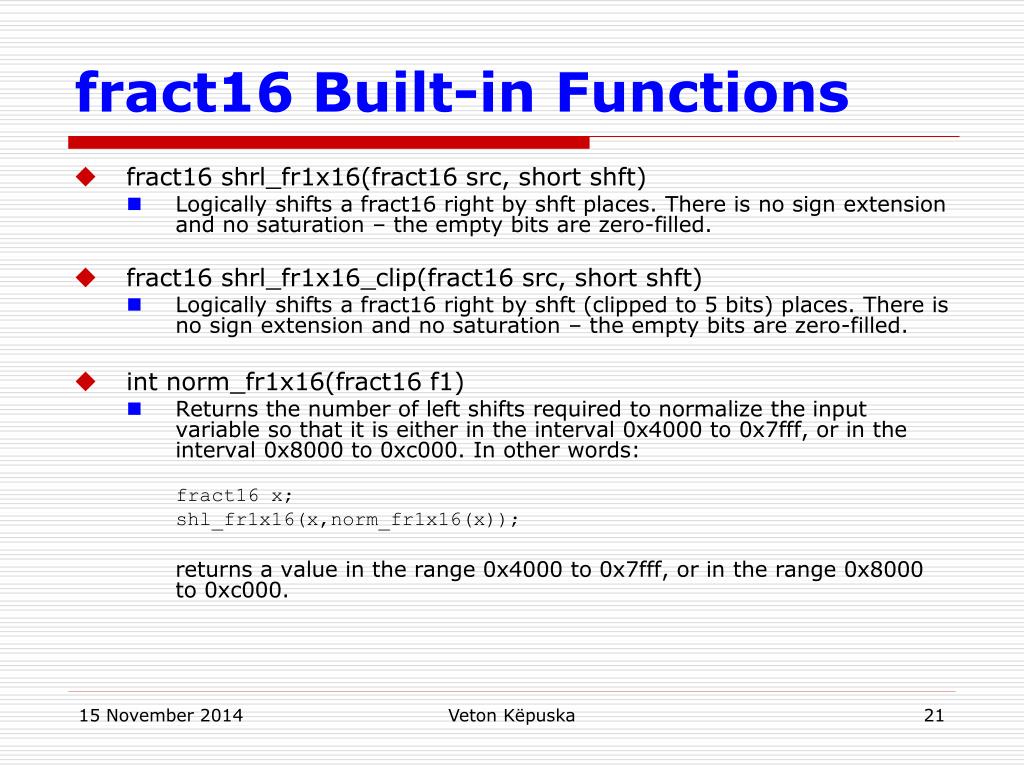 fract16 Built-in Functions

fract16 shrl_fr1x16(fract16 src, short shft)

Logically shifts a fract16 right by shft places. There is no sign extension and no saturation – the empty bits are zero-filled.

fract16 shrl_fr1x16_clip(fract16 src, short shft)

Logically shifts a fract16 right by shft (clipped to 5 bits) places. There is no sign extension and no saturation – the empty bits are zero-filled.

int norm_fr1x16(fract16 f1)

Returns the number of left shifts required to normalize the input variable so that it is either in the interval 0x4000 to 0x7fff, or in the interval 0x8000 to 0xc000. In other words:

fract16 x;
shl_fr1x16(x,norm_fr1x16(x));

returns a value in the range 0x4000 to 0x7fff, or in the range 0x8000 to 0xc000.

15 November 2014

Veton Këpuska

21